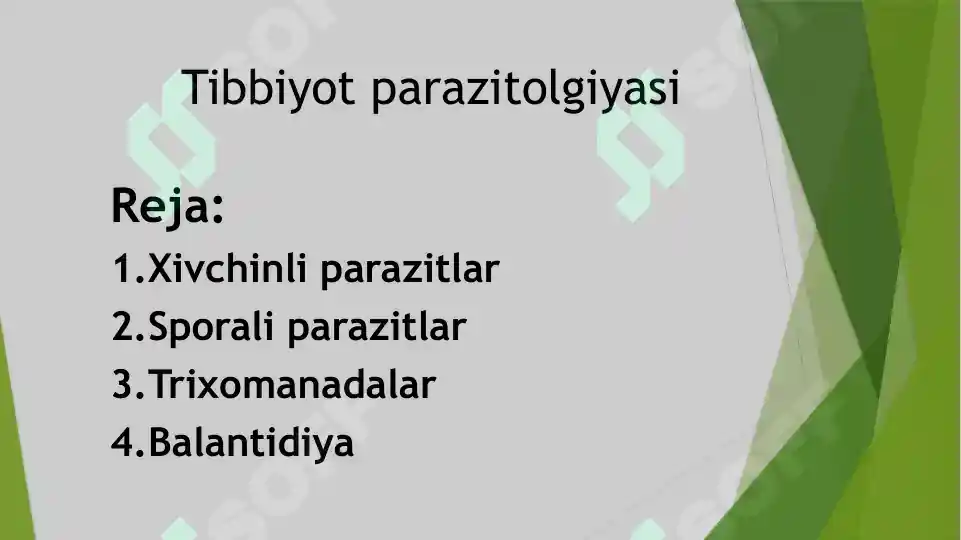 Tibbiyot parazitolgiyasi

Reja:
1.Xivchinli parazitlar
2.Sporali parazitlar
3.Trixomanadalar
4.Balantidiya